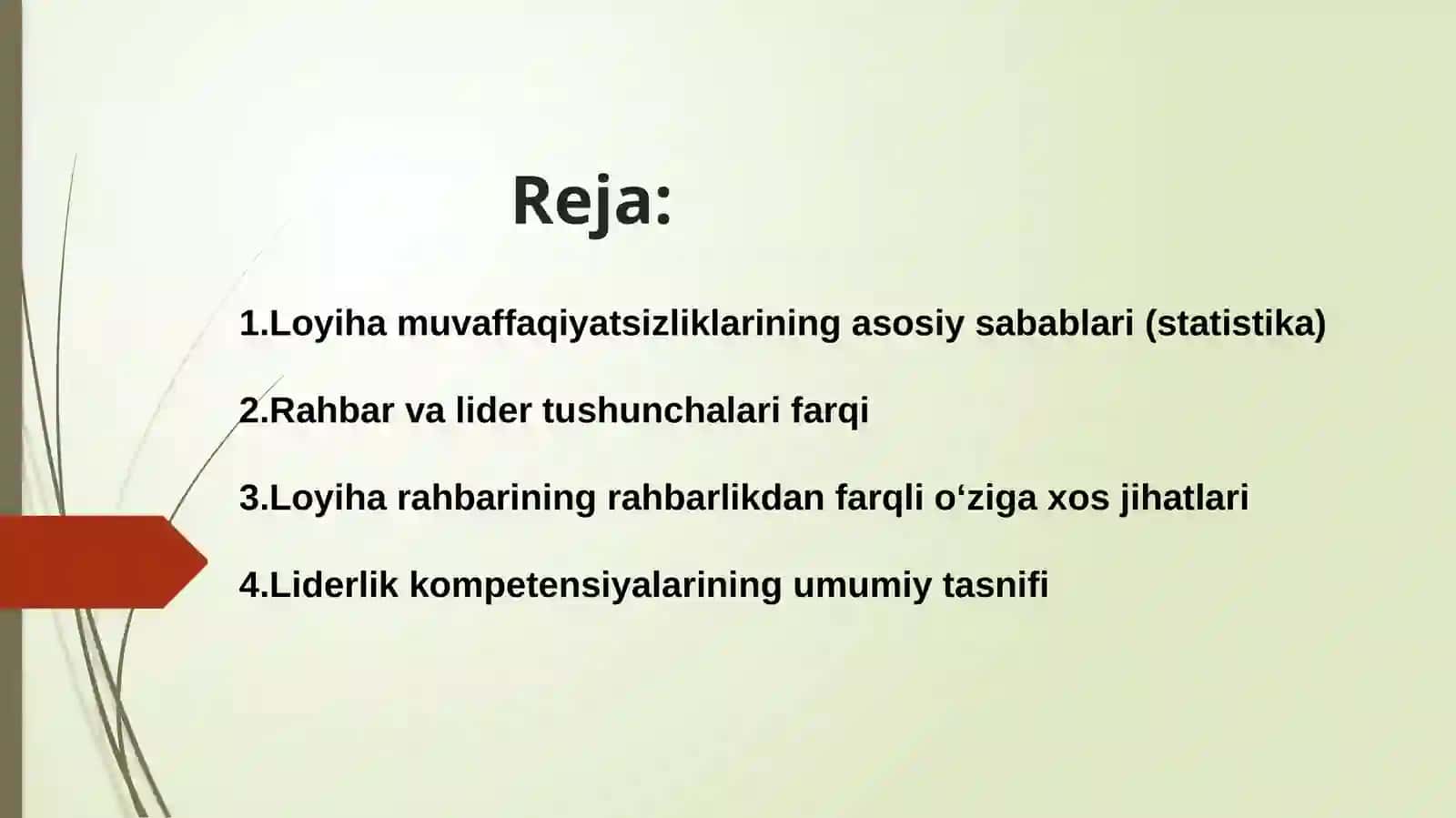 Reja:

1.Loyiha muvaffaqiyatsizliklarining asosiy sabablari (statistika)

2.Rahbar va lider tushunchalari farqi

3.Loyiha rahbarining rahbarlikdan farqli o‘ziga xos jihatlari

4.Liderlik kompetensiyalarining umumiy tasnifi